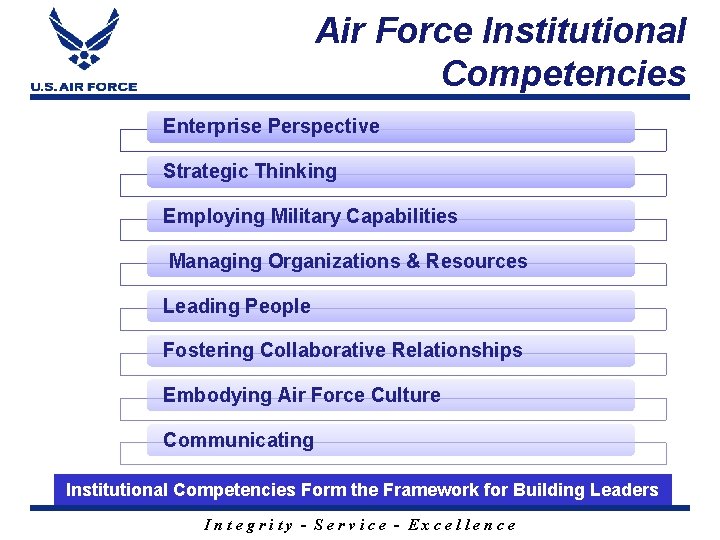 U.S. AIR FORCE

Air Force Institutional Competencies

Enterprise Perspective

Strategic Thinking

Employing Military Capabilities

Managing Organizations & Resources

Leading People

Fostering Collaborative Relationships

Embodying Air Force Culture

Communicating

Institutional Competencies Form the Framework for Building Leaders

Integrity - Service - Excellence